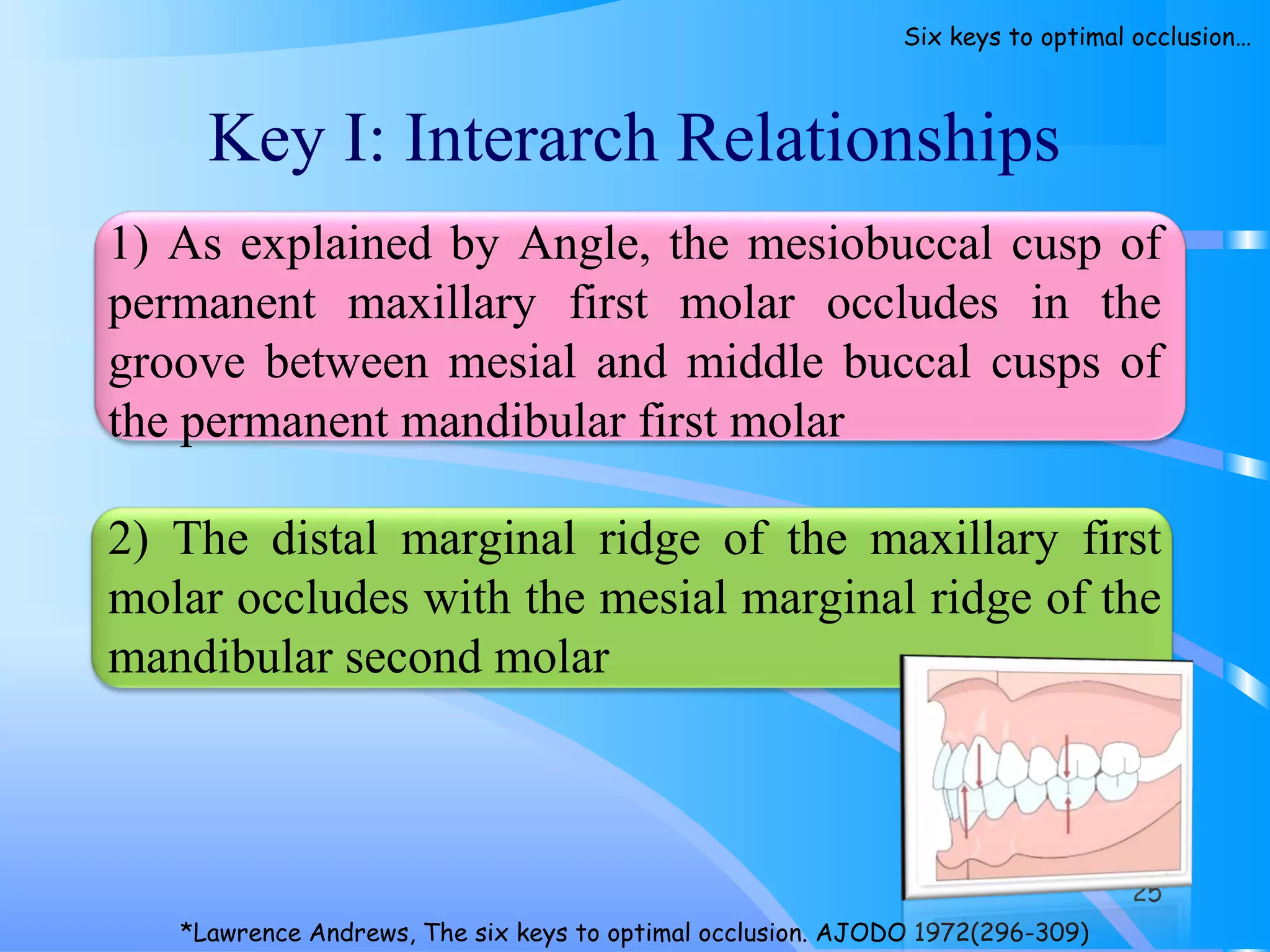 Six keys to optimal occlusion…

Key I: Interarch Relationships

1) As explained by Angle, the mesiobuccal cusp of permanent maxillary first molar occludes in the groove between mesial and middle buccal cusps of the permanent mandibular first molar

2) The distal marginal ridge of the maxillary first molar occludes with the mesial marginal ridge of the mandibular second molar

25

*Lawrence Andrews, The six keys to optimal occlusion. AJODO 1972(296-309)